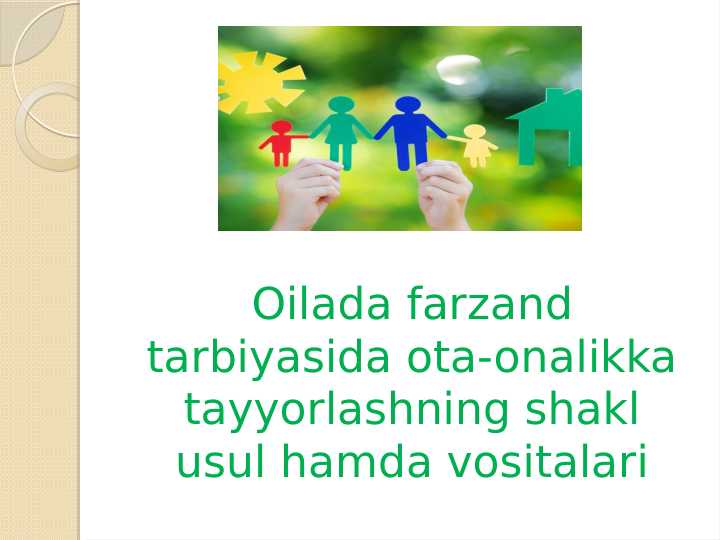 Oilada farzand tarbiyasida ota-onalikka tayyorlashning shakl usul hamda vositalari